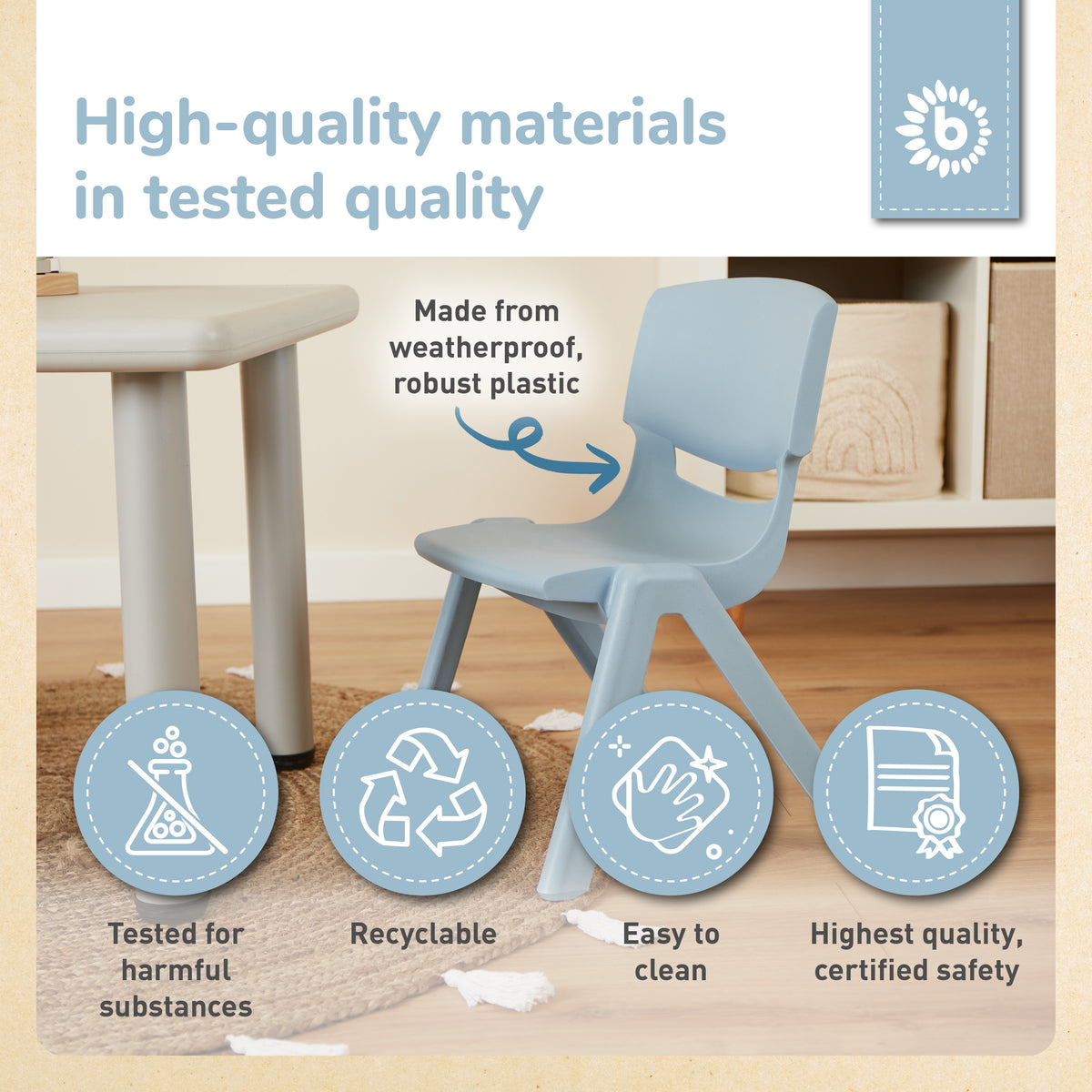 High-quality materials in tested quality

b

Made from weatherproof, robust plastic

Tested for harmful substances

Recyclable

Easy to clean

Highest quality, certified safety